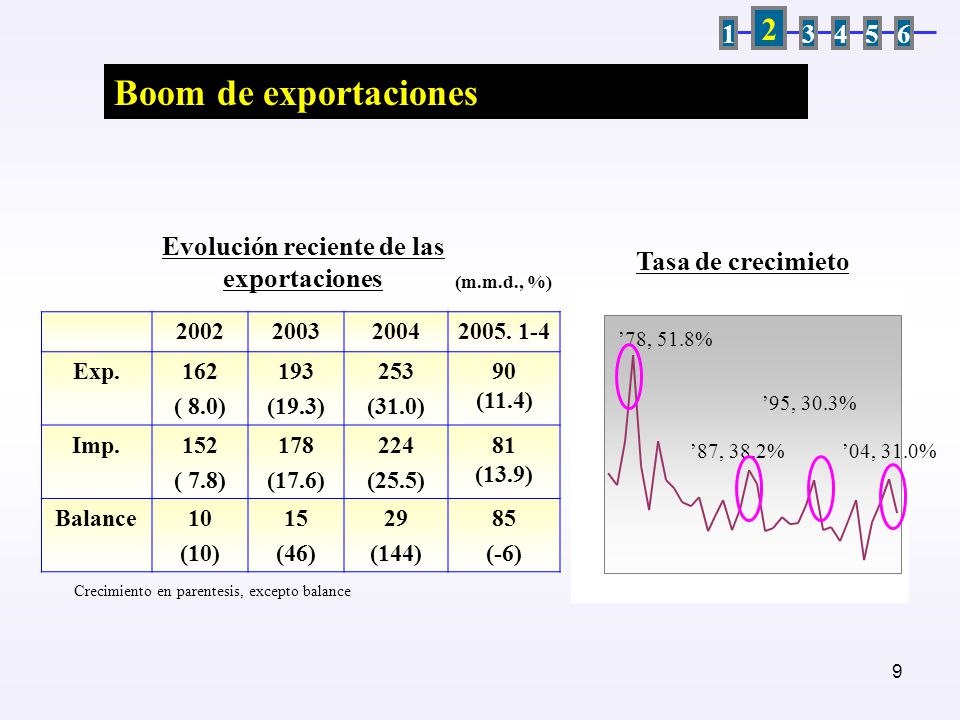 1 2 3 4 5 6

Boom de exportaciones

Evolución reciente de las exportaciones (m.m.d., %)

| | 2002 | 2003 | 2004 | 2005. 1-4 |
|---|---|---|---|---|
| Exp. | 162 ( 8.0) | 193 (19.3) | 253 (31.0) | 90 (11.4) |
| Imp. | 152 ( 7.8) | 178 (17.6) | 224 (25.5) | 81 (13.9) |
| Balance | 10 (10) | 15 (46) | 29 (144) | 85 (-6) |

Crecimiento en parentesis, excepto balance

Tasa de crecimieto

’78, 51.8%

’95, 30.3%

’87, 38.2%

’04, 31.0%

9